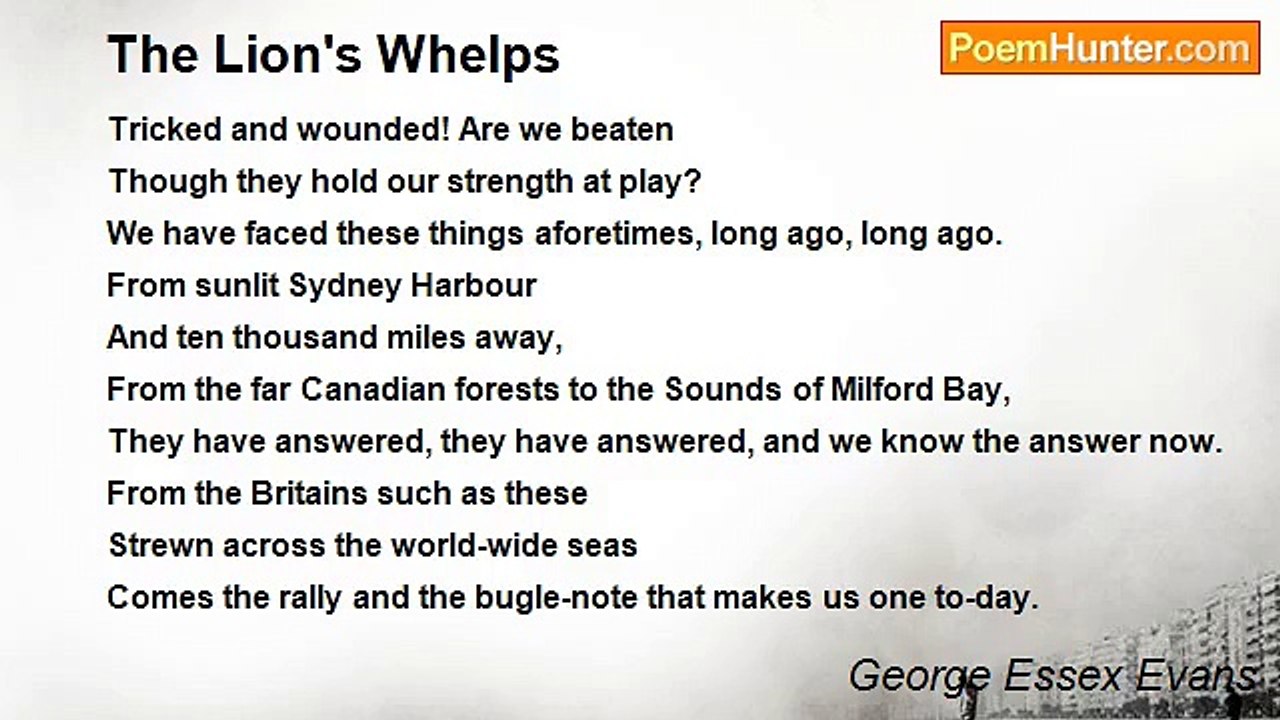 The Lion's Whelps

PoemHunter.com

Tricked and wounded! Are we beaten
Though they hold our strength at play?
We have faced these things aforetimes, long ago, long ago.
From sunlit Sydney Harbour
And ten thousand miles away,
From the far Canadian forests to the Sounds of Milford Bay,
They have answered, they have answered, and we know the answer now.
From the Britains such as these
Strewn across the world-wide seas
Comes the rally and the bugle-note that makes us one to-day.

George Essex Evans